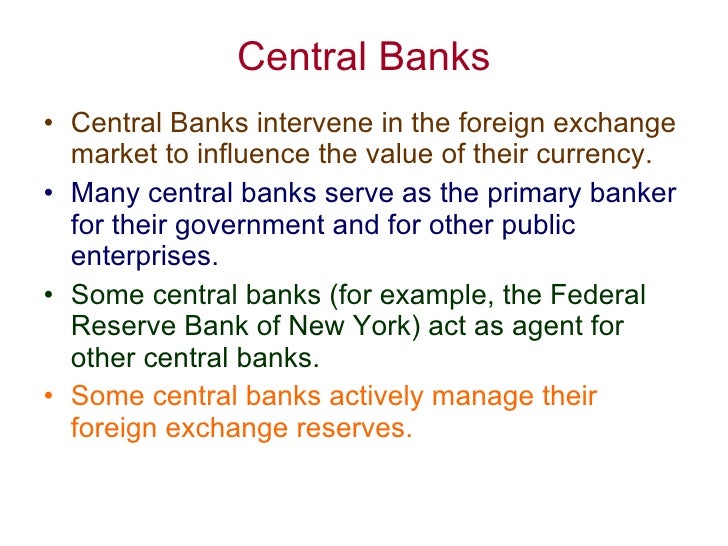 Central Banks

• Central Banks intervene in the foreign exchange market to influence the value of their currency.

• Many central banks serve as the primary banker for their government and for other public enterprises.

• Some central banks (for example, the Federal Reserve Bank of New York) act as agent for other central banks.

• Some central banks actively manage their foreign exchange reserves.